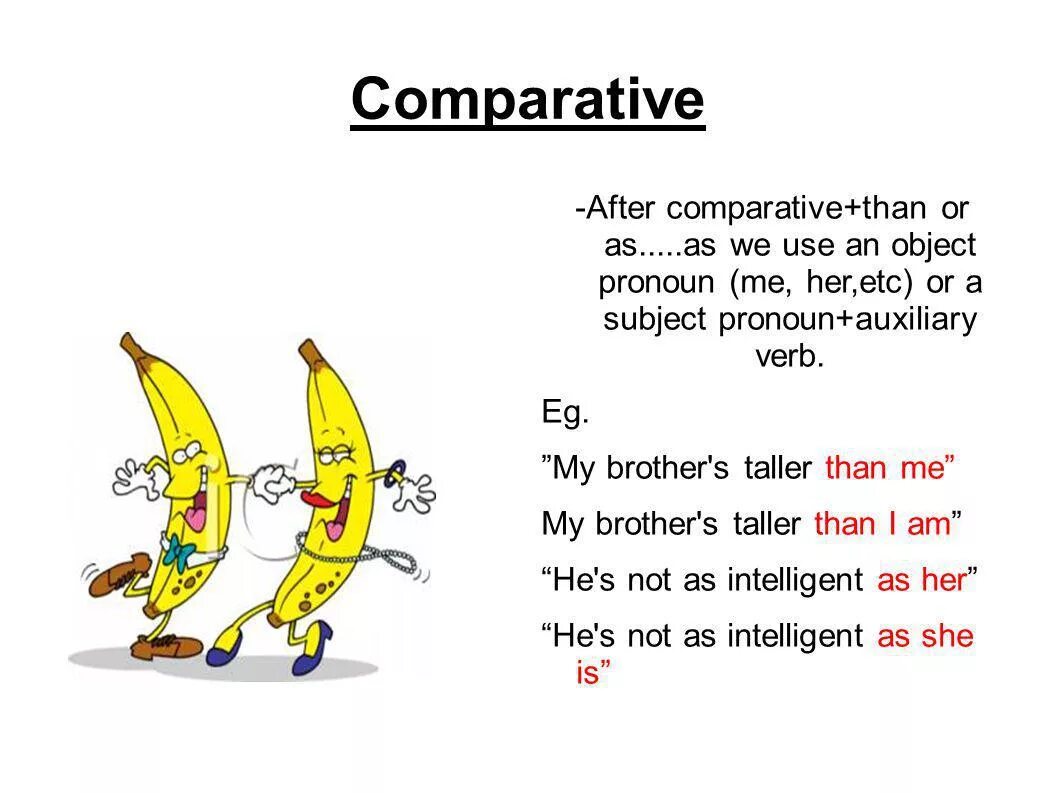 Comparative

-After comparative+than or as.....as we use an object pronoun (me, her,etc) or a subject pronoun+auxiliary verb.

Eg.

”My brother's taller than me”

My brother's taller than I am”

“He's not as intelligent as her”

“He's not as intelligent as she is”